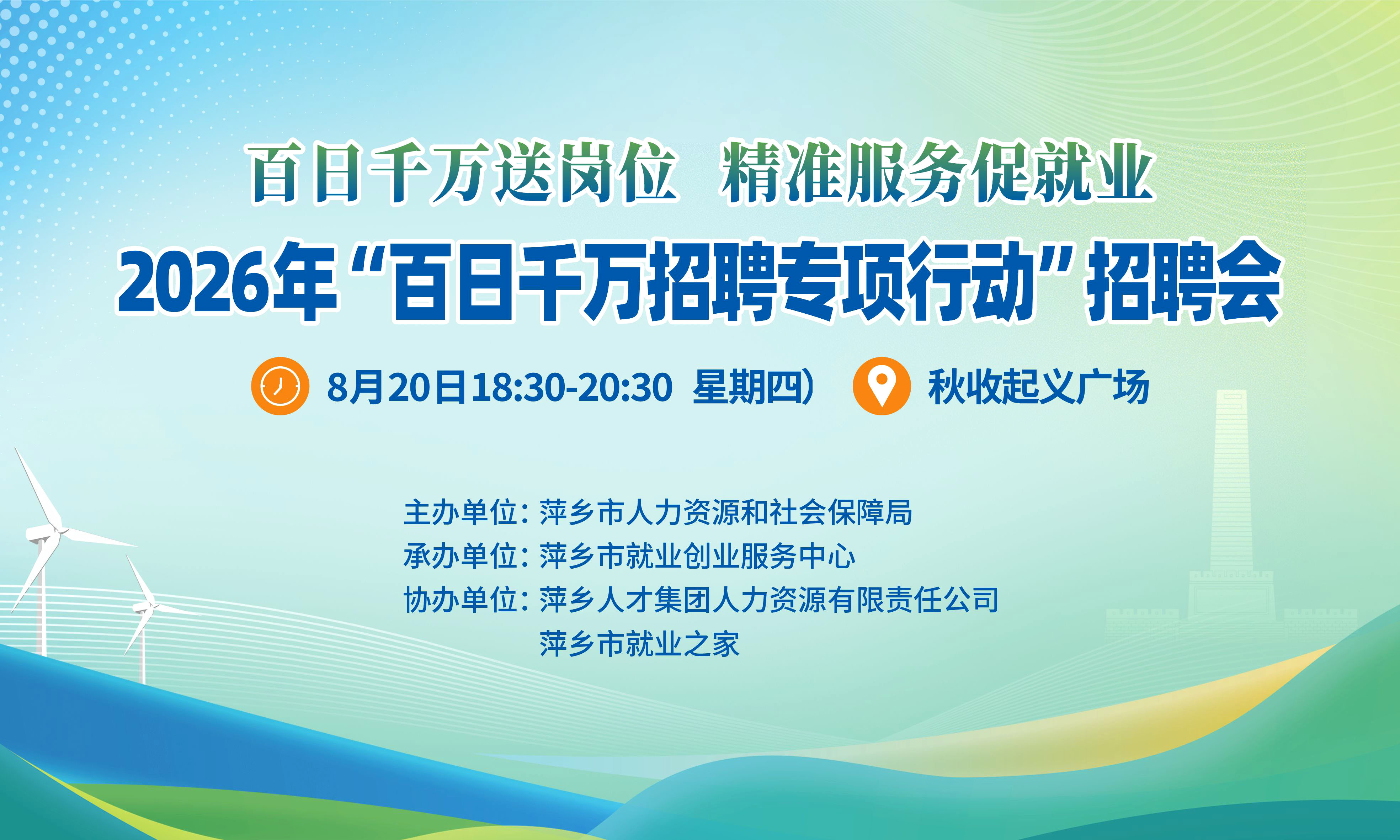 百日千万送岗位 精准服务促就业

2026年“百日千万招聘专项行动”招聘会

8月20日18:30-20:30 星期四） 秋收起义广场

主办单位：萍乡市人力资源和社会保障局
承办单位：萍乡市就业创业服务中心
协办单位：萍乡人才集团人力资源有限责任公司
萍乡市就业之家